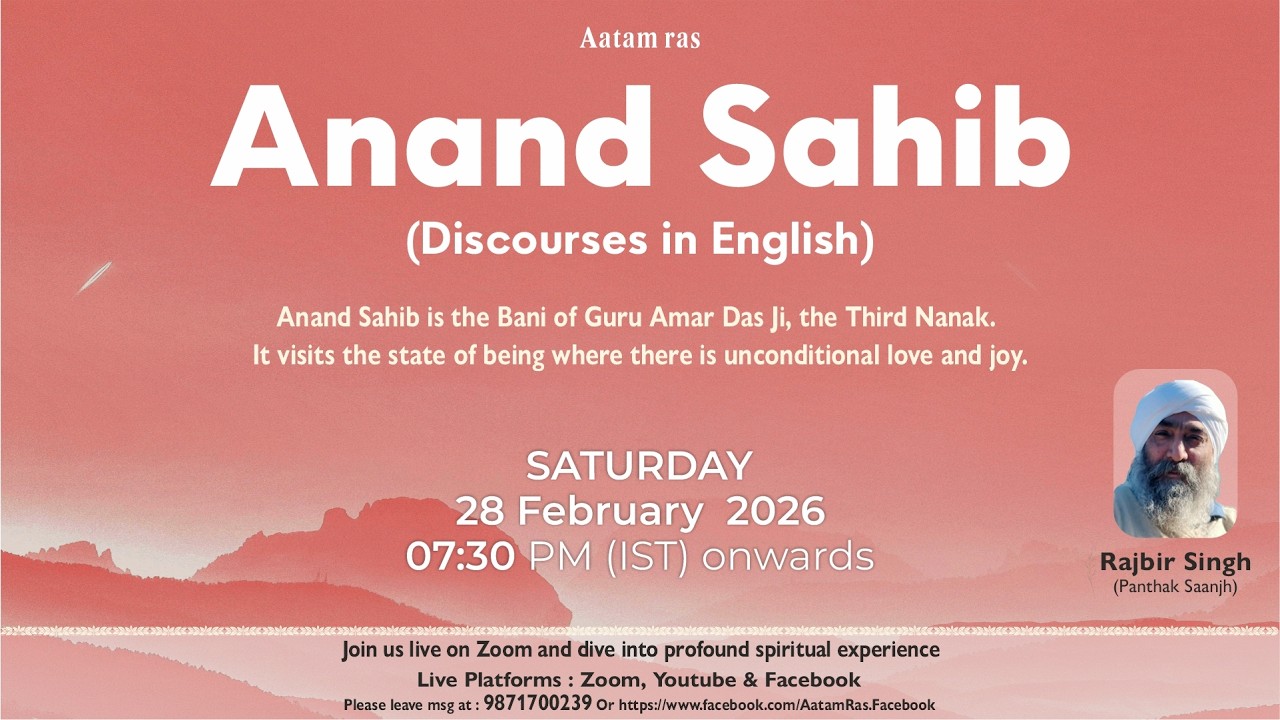 Aatam ras

Anand Sahib

(Discourses in English)

Anand Sahib is the Bani of Guru Amar Das Ji, the Third Nanak.
It visits the state of being where there is unconditional love and joy.

SATURDAY
28 February 2026
07:30 PM (IST) onwards

Rajbir Singh
(Panthak Saanjh)

Join us live on Zoom and dive into profound spiritual experience
Live Platforms : Zoom, Youtube & Facebook
Please leave msg at : 9871700239 Or https://www.facebook.com/AatamRas.Facebook